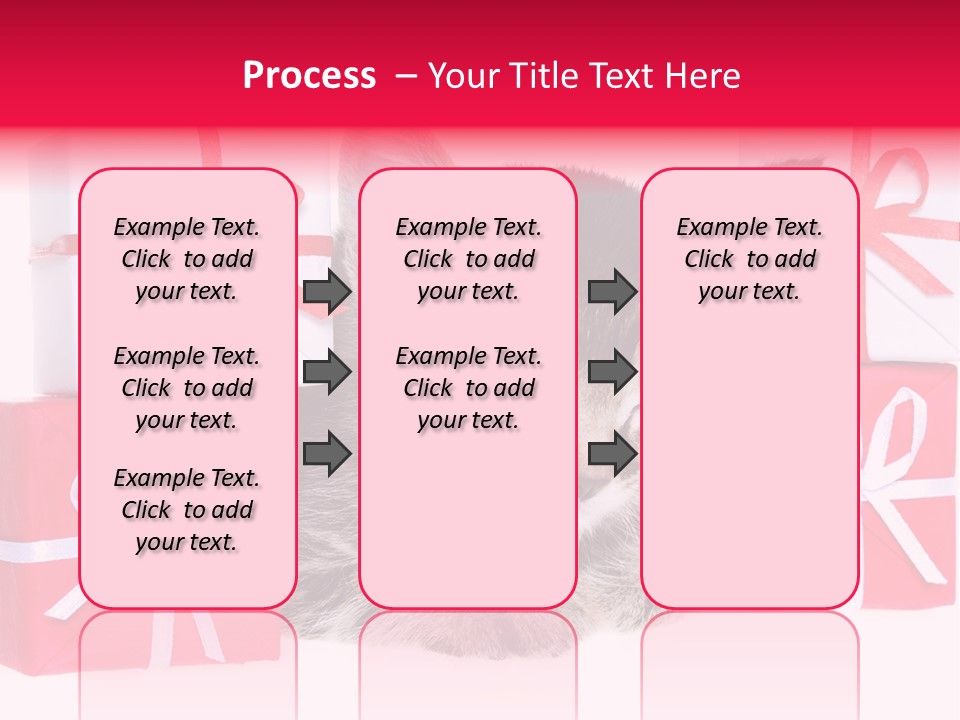 Process – Your Title Text Here

Example Text. Click to add your text.

Example Text. Click to add your text.

Example Text. Click to add your text.

Example Text. Click to add your text.

Example Text. Click to add your text.

Example Text. Click to add your text.